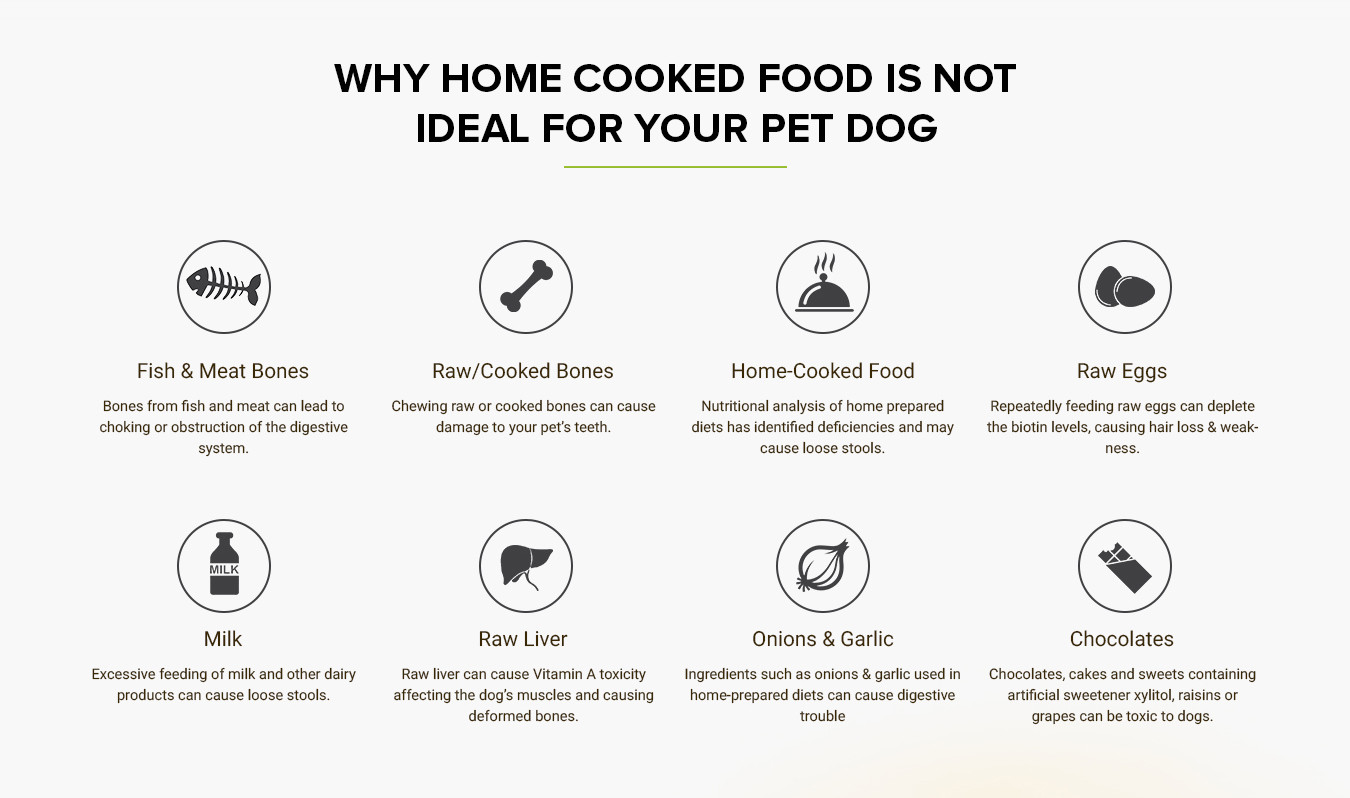 WHY HOME COOKED FOOD IS NOT IDEAL FOR YOUR PET DOG

Fish & Meat Bones

Bones from fish and meat can lead to choking or obstruction of the digestive system.

Raw/Cooked Bones

Chewing raw or cooked bones can cause damage to your pet's teeth.

Home-Cooked Food

Nutritional analysis of home prepared diets has identified deficiencies and may cause loose stools.

Raw Eggs

Repeatedly feeding raw eggs can deplete the biotin levels, causing hair loss & weakness.

MILK

Milk

Excessive feeding of milk and other dairy products can cause loose stools.

Raw Liver

Raw liver can cause Vitamin A toxicity affecting the dog's muscles and causing deformed bones.

Onions & Garlic

Ingredients such as onions & garlic used in home-prepared diets can cause digestive trouble

Chocolates

Chocolates, cakes and sweets containing artificial sweetener xylitol, raisins or grapes can be toxic to dogs.